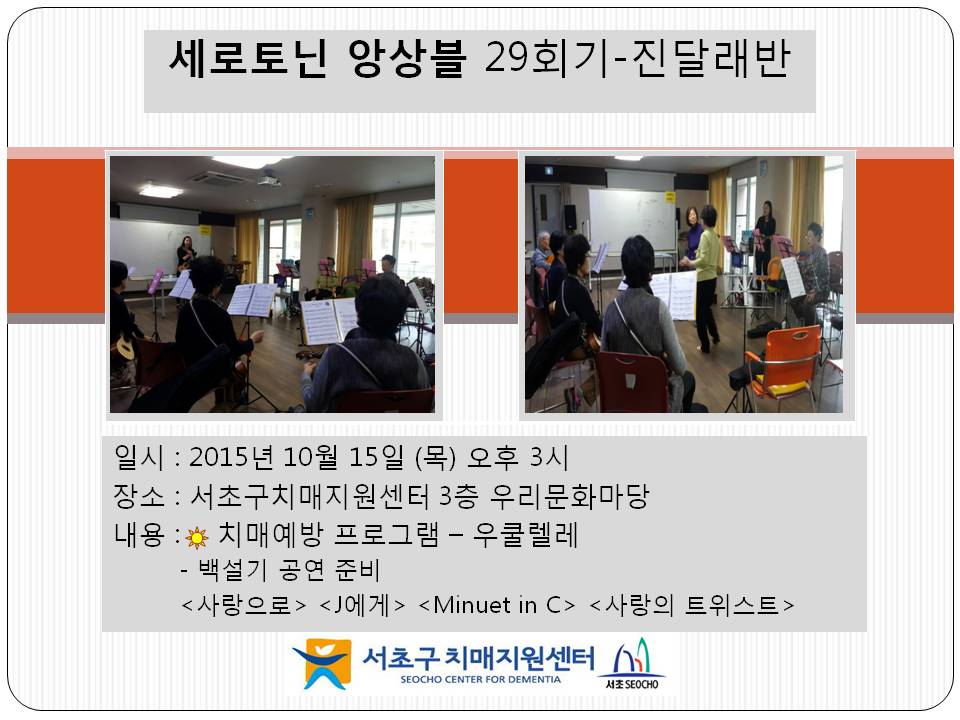 세로토닌 앙상블 29회기-진달래반

일시 : 2015년 10월 15일 (목) 오후 3시
장소 : 서초구치매지원센터 3층 우리문화마당
내용 : 치매예방 프로그램 – 우쿨렐레
- 백설기 공연 준비
<사랑으로> <J에게> <Minuet in C> <사랑의 트위스트>

서초구 치매지원센터
SEOCHO CENTER FOR DEMENTIA
서초 SEOCHO